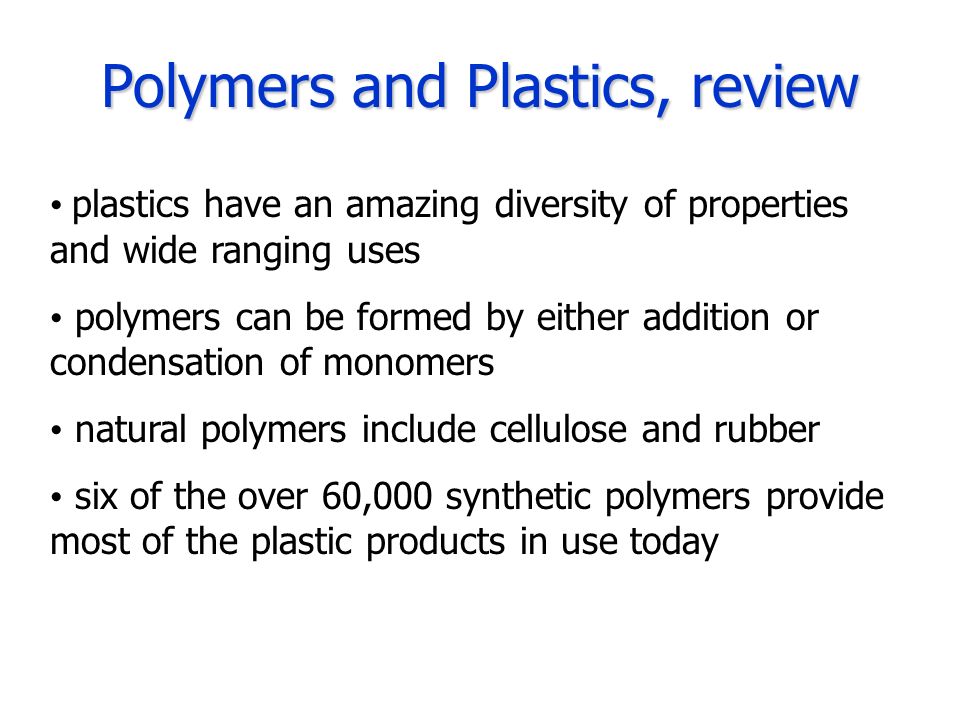 Polymers and Plastics, review

• plastics have an amazing diversity of properties and wide ranging uses

• polymers can be formed by either addition or condensation of monomers

• natural polymers include cellulose and rubber

• six of the over 60,000 synthetic polymers provide most of the plastic products in use today